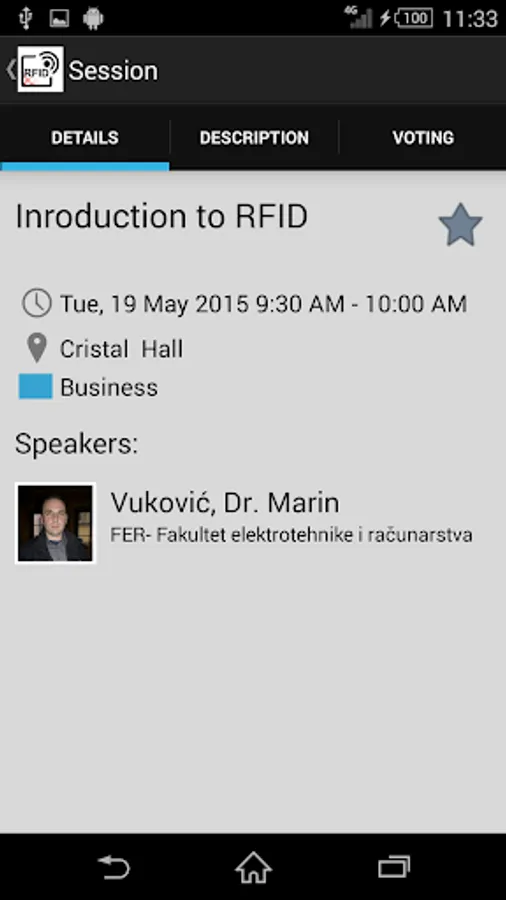 4G 100 11:33

RFID Session

DETAILS DESCRIPTION VOTING

Inroduction to RFID

Tue, 19 May 2015 9:30 AM - 10:00 AM

Cristal Hall

Business

Speakers:

Vuković, Dr. Marin

FER- Fakultet elektrotehnike i računarstva